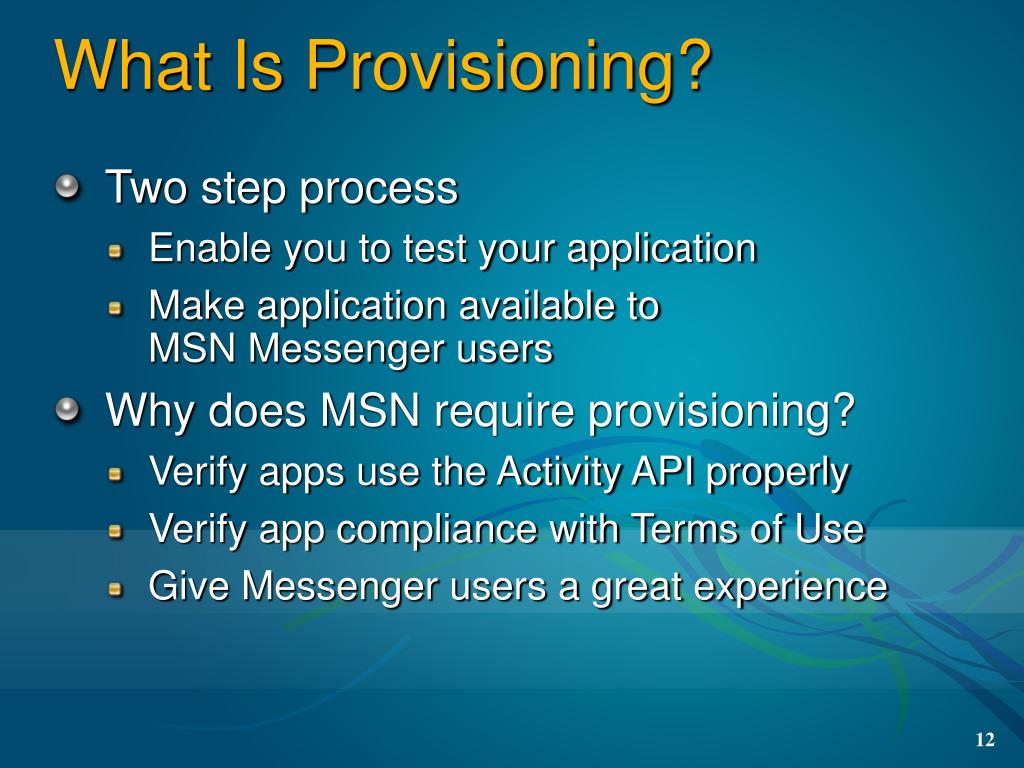 What Is Provisioning?

Two step process

Enable you to test your application

Make application available to MSN Messenger users

Why does MSN require provisioning?

Verify apps use the Activity API properly

Verify app compliance with Terms of Use

Give Messenger users a great experience

12